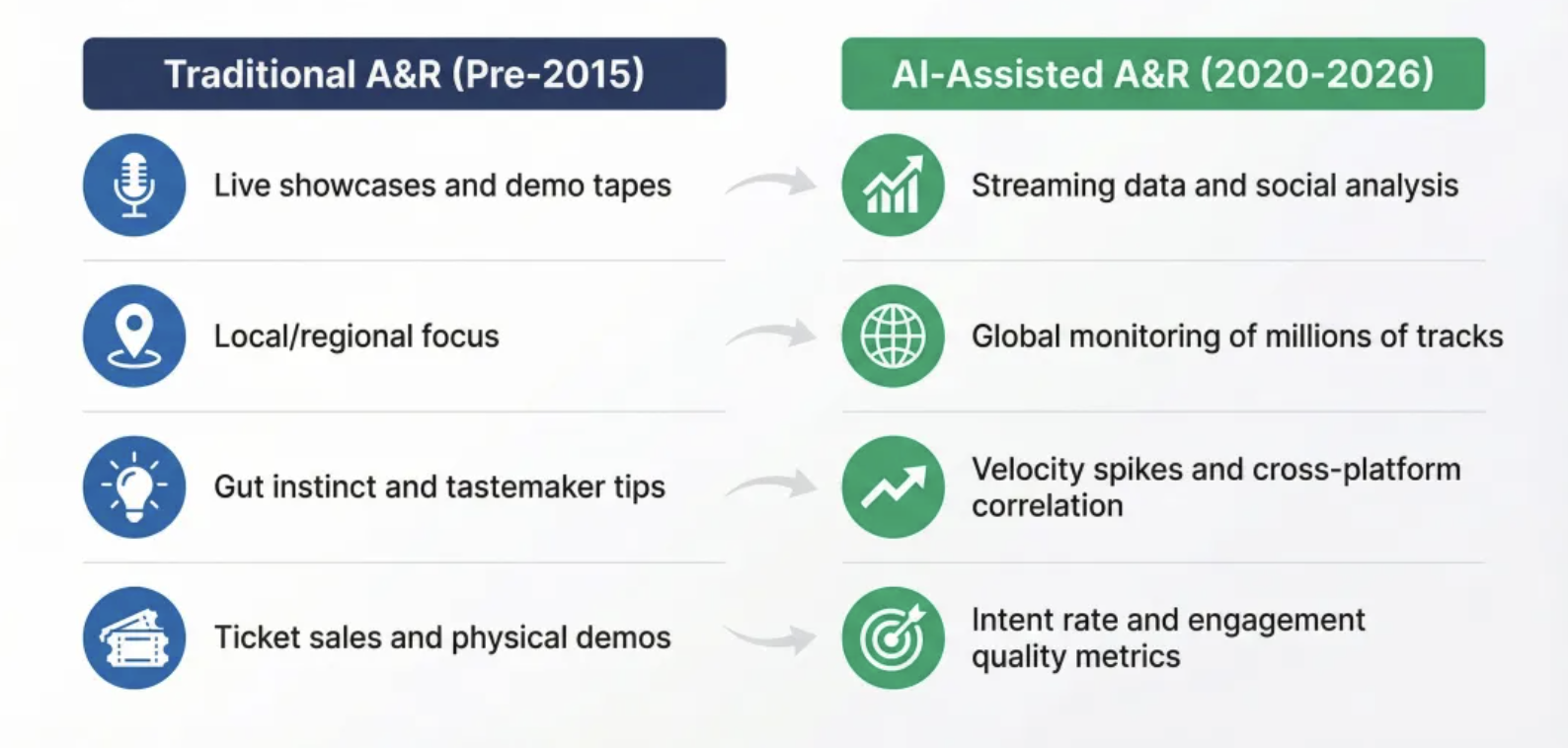 Traditional A&R (Pre-2015)

Live showcases and demo tapes

Local/regional focus

Gut instinct and tastemaker tips

Ticket sales and physical demos

AI-Assisted A&R (2020-2026)

Streaming data and social analysis

Global monitoring of millions of tracks

Velocity spikes and cross-platform correlation

Intent rate and engagement quality metrics